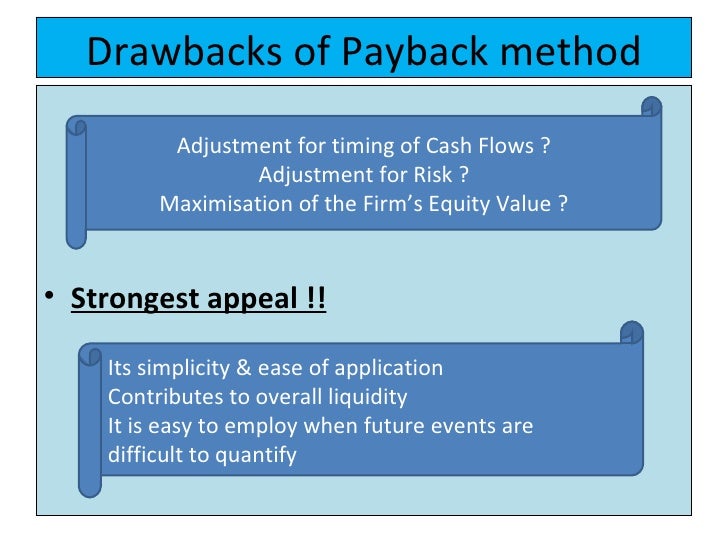 Drawbacks of Payback method

Adjustment for timing of Cash Flows ?
Adjustment for Risk ?
Maximisation of the Firm's Equity Value ?

• Strongest appeal !!

Its simplicity & ease of application
Contributes to overall liquidity
It is easy to employ when future events are difficult to quantify